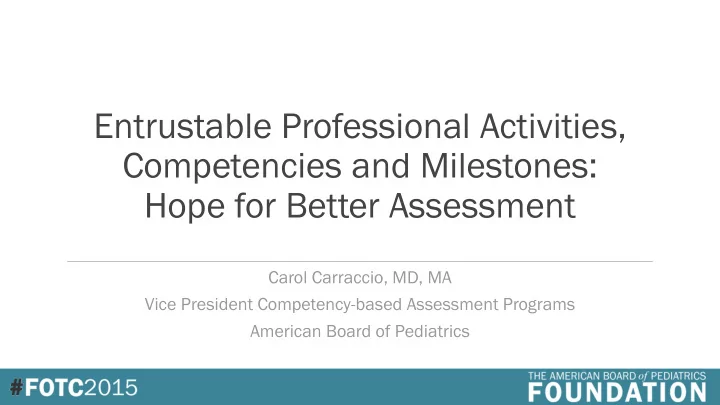 Entrustable Professional Activities, Competencies and Milestones: Hope for Better Assessment

Carol Carraccio, MD, MA
Vice President Competency-based Assessment Programs
American Board of Pediatrics

#FOTC2015

THE AMERICAN BOARD of PEDIATRICS FOUNDATION